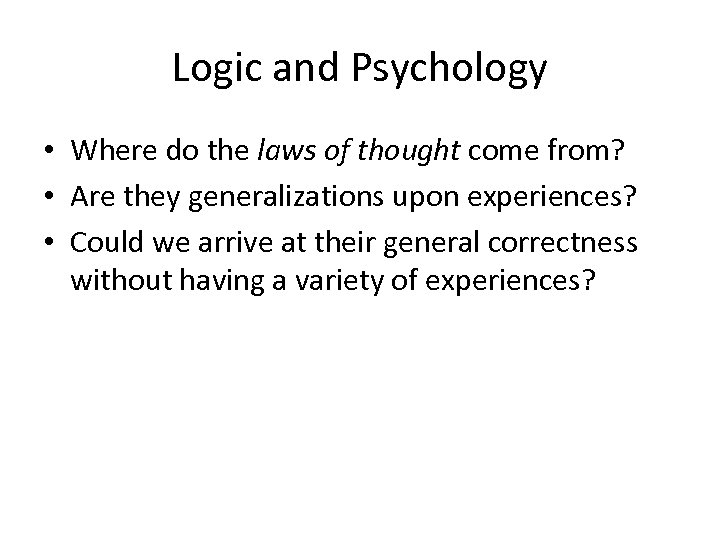 Logic and Psychology

• Where do the laws of thought come from?
• Are they generalizations upon experiences?
• Could we arrive at their general correctness without having a variety of experiences?